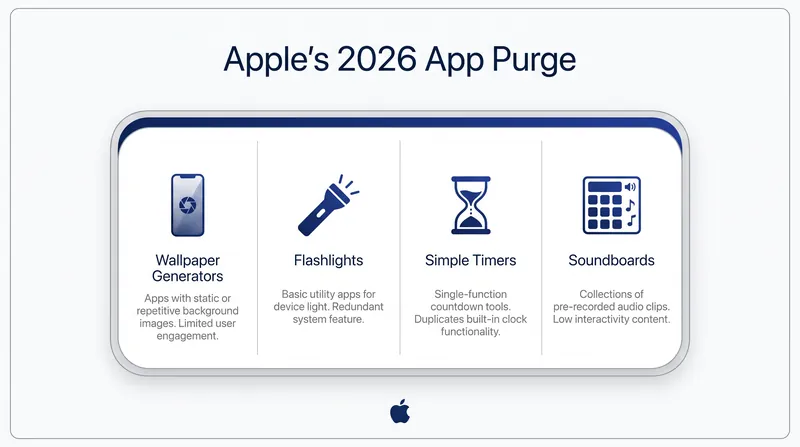 Apple's 2026 App Purge

Wallpaper Generators

Apps with static or repetitive background images. Limited user engagement.

Flashlights

Basic utility apps for device light. Redundant system feature.

Simple Timers

Single-function countdown tools. Duplicates built-in clock functionality.

Soundboards

Collections of pre-recorded audio clips. Low interactivity content.